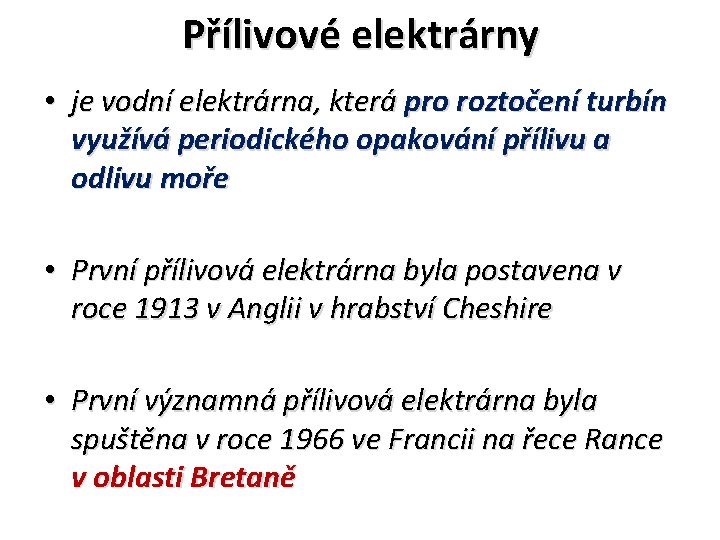 Přílivové elektrárny

• je vodní elektrárna, která pro roztočení turbín využívá periodického opakování přílivu a odlivu moře

• První přílivová elektrárna byla postavena v roce 1913 v Anglii v hrabství Cheshire

• První významná přílivová elektrárna byla spuštěna v roce 1966 ve Francii na řece Rance v oblasti Bretaně